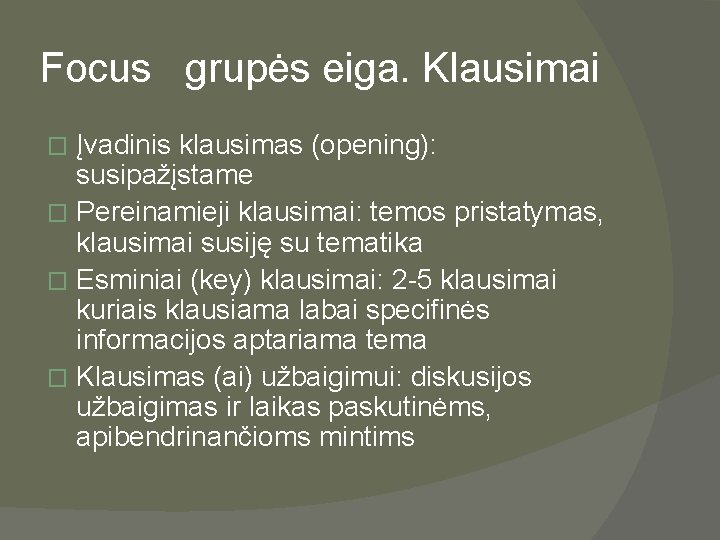 Focus grupės eiga. Klausimai

□ Įvadinis klausimas (opening): susipažįstame
□ Pereinamieji klausimai: temos pristatymas, klausimai susiję su tematika
□ Esminiai (key) klausimai: 2-5 klausimai kuriais klausiama labai specifinės informacijos aptariama tema
□ Klausimas (ai) užbaigimui: diskusijos užbaigimas ir laikas paskutinėms, apibendrinančioms mintims